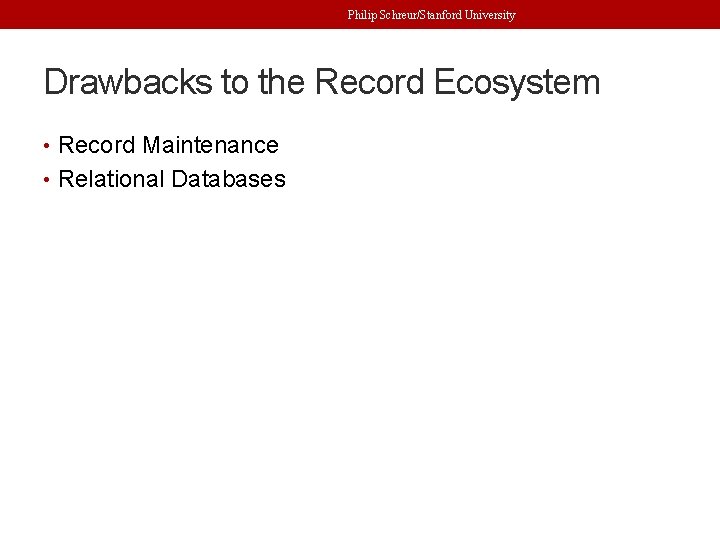 Philip Schreur/Stanford University

Drawbacks to the Record Ecosystem

• Record Maintenance
• Relational Databases